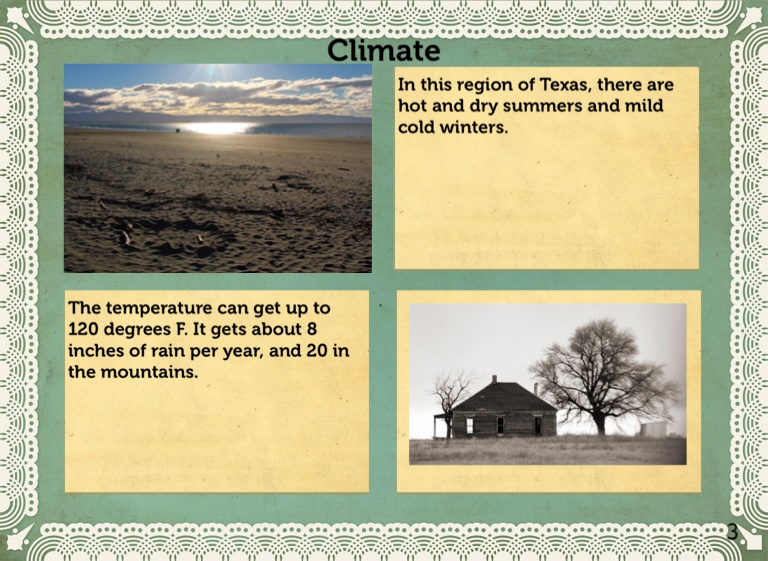 Climate

In this region of Texas, there are hot and dry summers and mild cold winters.

The temperature can get up to 120 degrees F. It gets about 8 inches of rain per year, and 20 in the mountains.

3